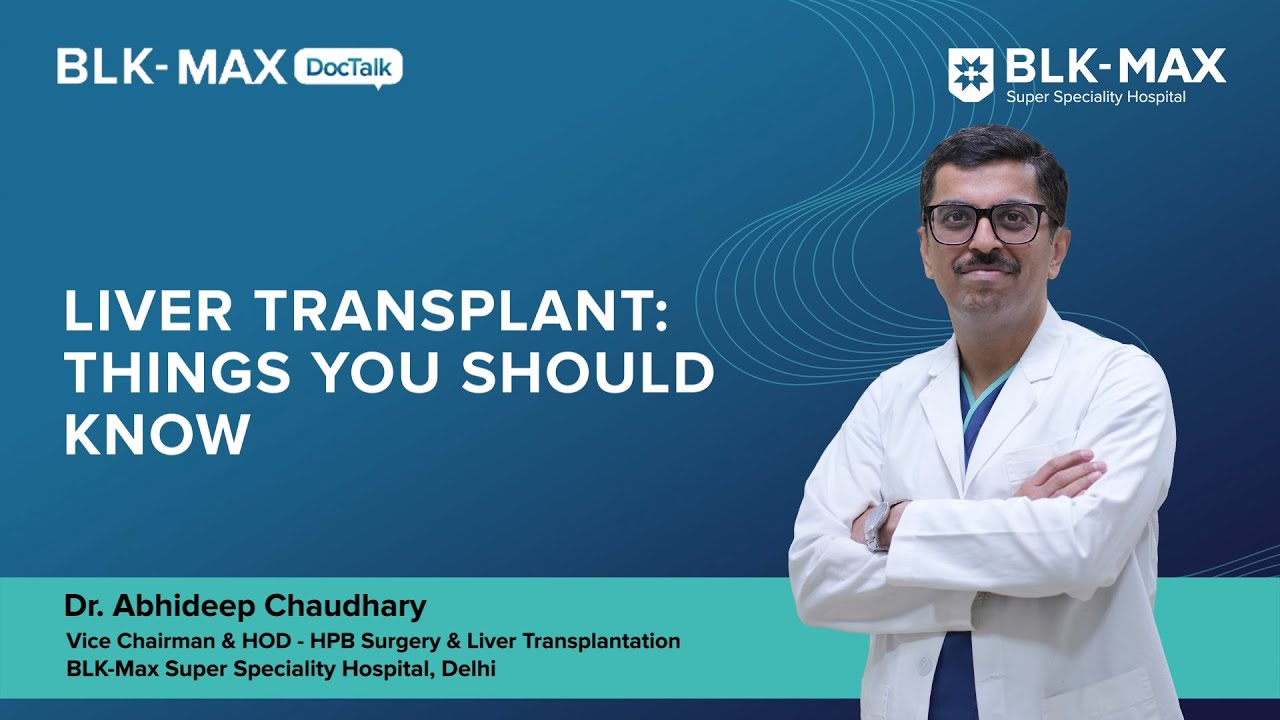 BLK-MAX DocTalk

BLK-MAX
Super Speciality Hospital

LIVER TRANSPLANT: THINGS YOU SHOULD KNOW

Dr. Abhideep Chaudhary
Vice Chairman & HOD - HPB Surgery & Liver Transplantation
BLK-Max Super Speciality Hospital, Delhi